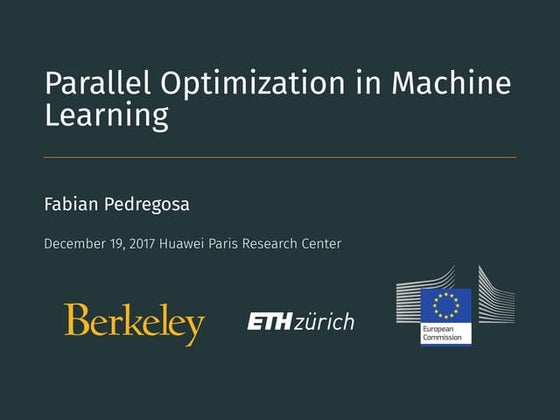 Parallel Optimization in Machine Learning

Fabian Pedregosa

December 19, 2017 Huawei Paris Research Center

Berkeley

ETH zürich

European Commission